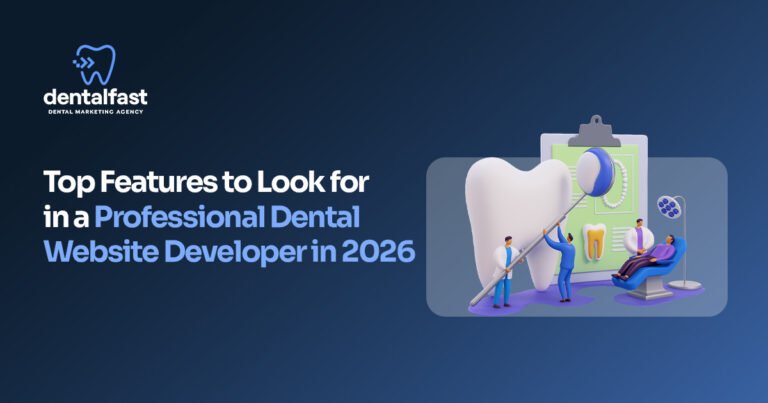 dentalfast
DENTAL MARKETING AGENCY

Top Features to Look for in a Professional Dental Website Developer in 2026